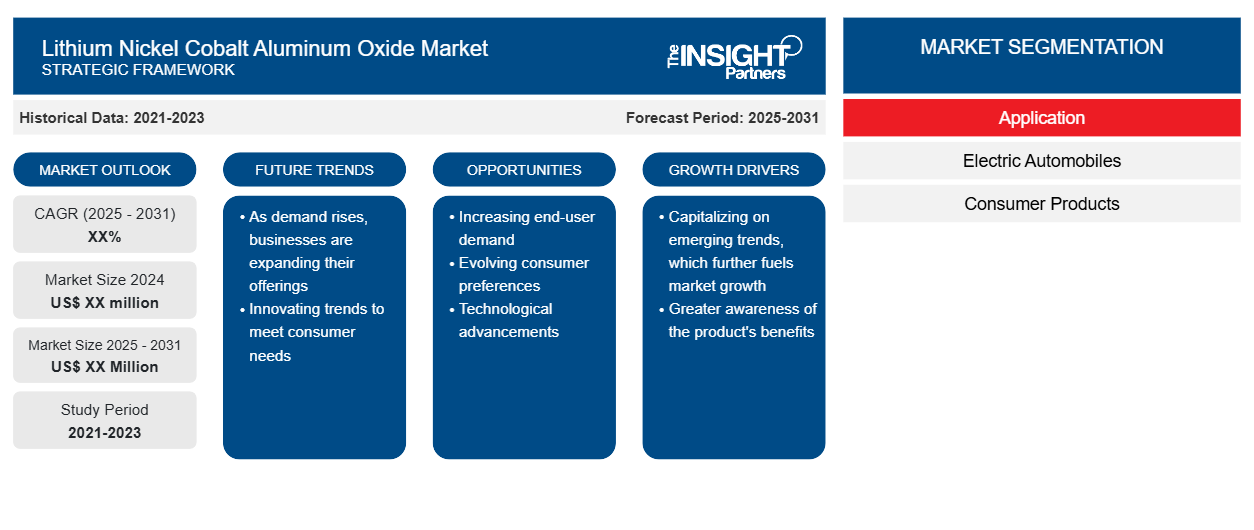 Lithium Nickel Cobalt Aluminum Oxide Market
STRATEGIC FRAMEWORK

The INSIGHT Partners

Historical Data: 2021-2023

Forecast Period: 2025-2031

MARKET OUTLOOK

CAGR (2025 - 2031)
XX%

Market Size 2024
US$ XX million

Market Size 2025 - 2031
US$ XX Million

Study Period
2021-2023

FUTURE TRENDS

• As demand rises, businesses are expanding their offerings
• Innovating trends to meet consumer needs

OPPORTUNITIES

• Increasing end-user demand
• Evolving consumer preferences
• Technological advancements

GROWTH DRIVERS

• Capitalizing on emerging trends, which further fuels market growth
• Greater awareness of the product's benefits

MARKET SEGMENTATION

Application

Electric Automobiles

Consumer Products